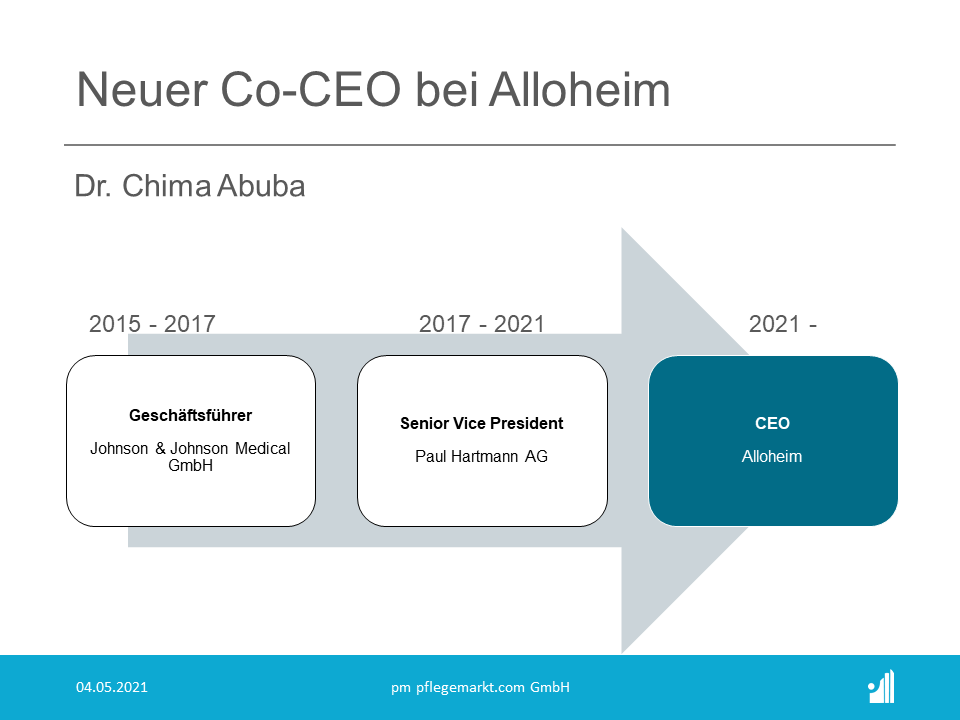 Neuer Co-CEO bei Alloheim

Dr. Chima Abuba

2015 - 2017

Geschäftsführer

Johnson & Johnson Medical GmbH

2017 - 2021

Senior Vice President

Paul Hartmann AG

2021 -

CEO

Alloheim

04.05.2021

pm pflegemarkt.com GmbH